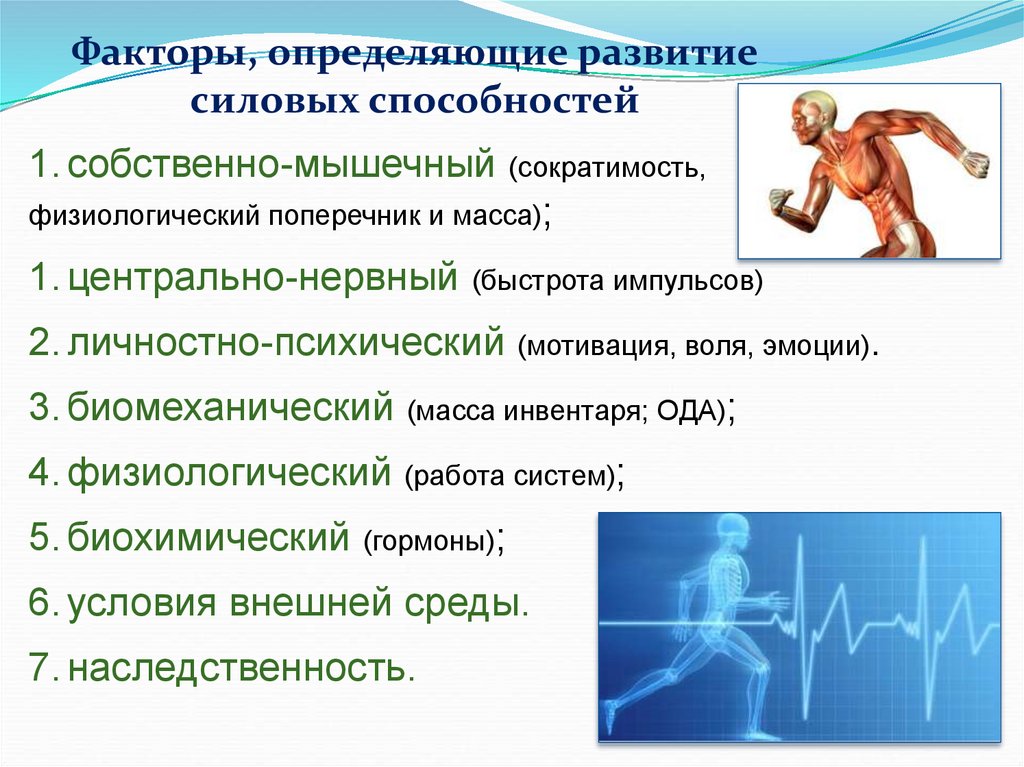 Факторы, определяющие развитие силовых способностей

1. собственно-мышечный (сократимость, физиологический поперечник и масса);

1. центрально-нервный (быстрота импульсов)

2. личностно-психический (мотивация, воля, эмоции).

3. биомеханический (масса инвентаря; ОДА);

4. физиологический (работа систем);

5. биохимический (гормоны);

6. условия внешней среды.

7. наследственность.